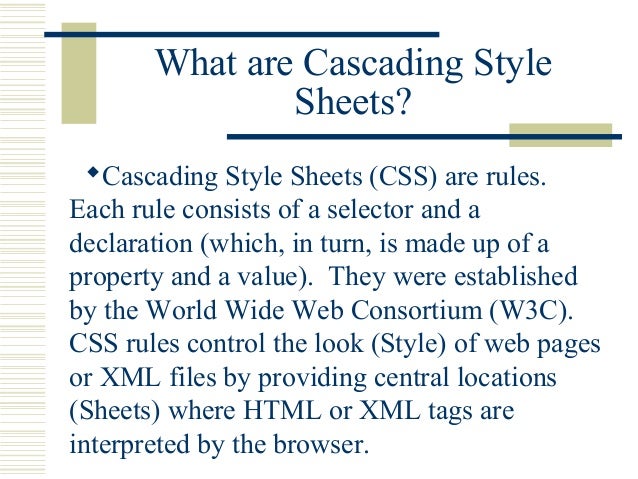 What are Cascading Style Sheets?

◆Cascading Style Sheets (CSS) are rules. Each rule consists of a selector and a declaration (which, in turn, is made up of a property and a value).  They were established by the World Wide Web Consortium (W3C). CSS rules control the look (Style) of web pages or XML files by providing central locations (Sheets) where HTML or XML tags are interpreted by the browser.